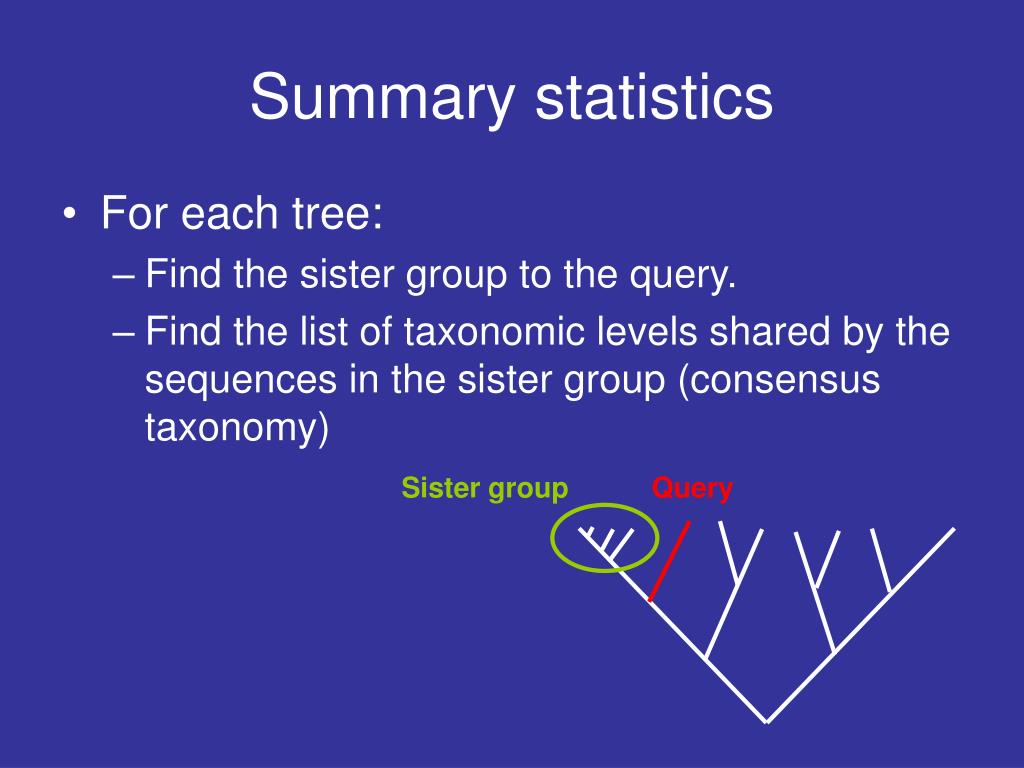 Summary statistics

• For each tree:
– Find the sister group to the query.
– Find the list of taxonomic levels shared by the sequences in the sister group (consensus taxonomy)

Sister group
Query